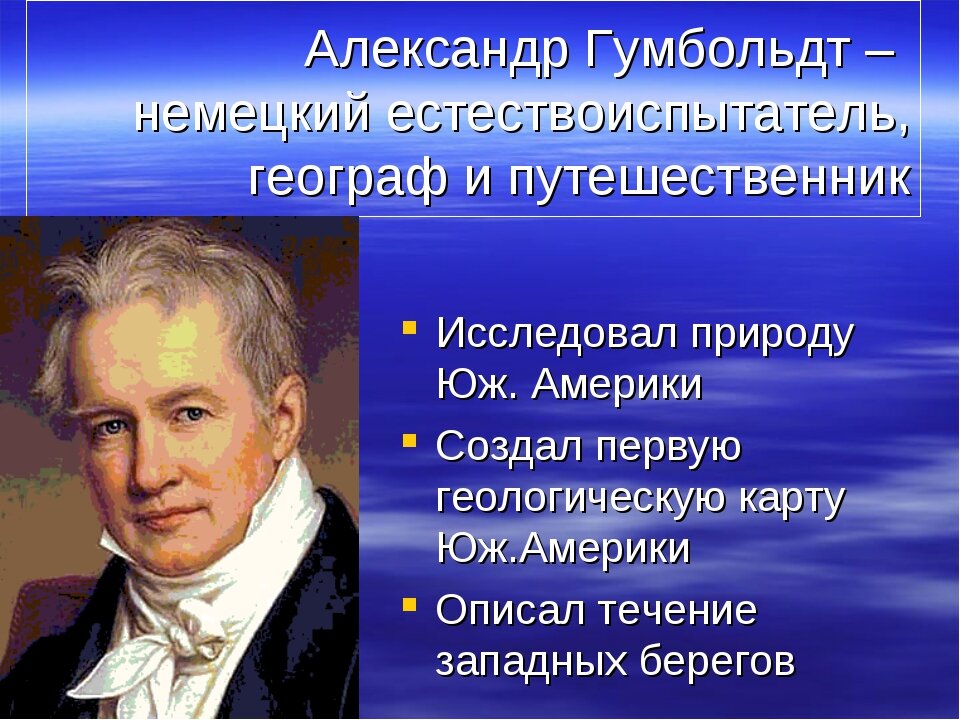 Александр Гумбольдт – немецкий естествоиспытатель, географ и путешественник

- Исследовал природу Юж. Америки
- Создал первую геологическую карту Юж.Америки
- Описал течение западных берегов